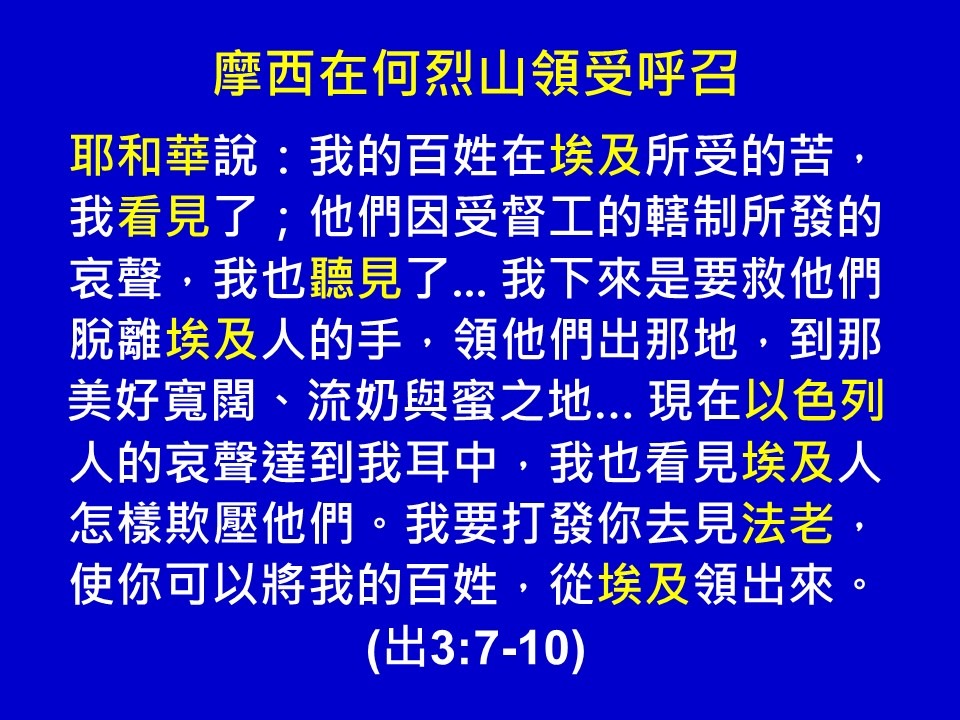 摩西在何烈山領受呼召

耶和華說：我的百姓在埃及所受的苦，我看見了；他們因受督工的轄制所發的哀聲，我也聽見了... 我下來是要救他們脫離埃及人的手，領他們出那地，到那美好寬闊、流奶與蜜之地... 現在以色列人的哀聲達到我耳中，我也看見埃及人怎樣欺壓他們。我要打發你去見法老，使你可以將我的百姓，從埃及領出來。

(出3:7-10)